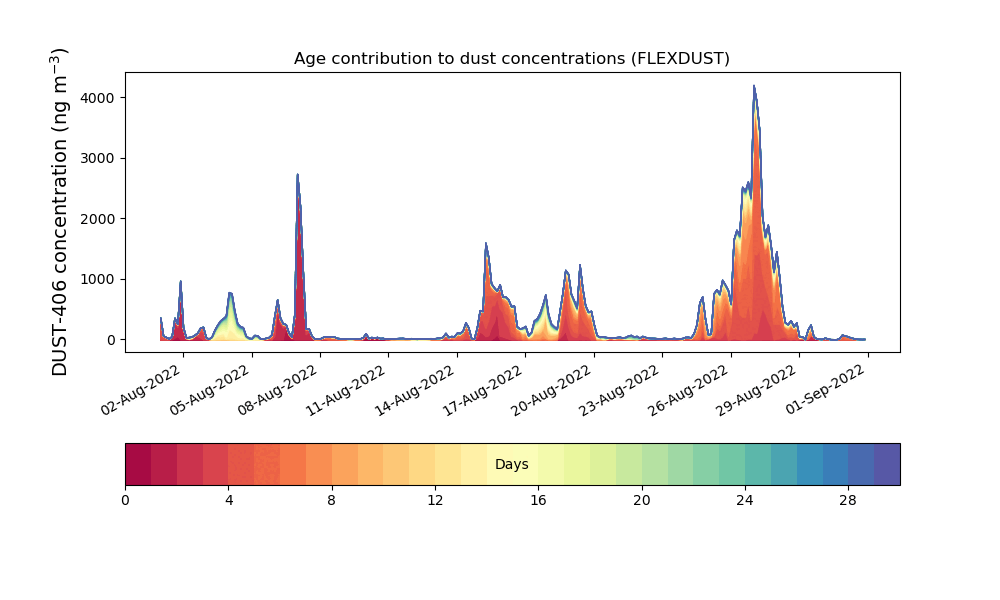 Age contribution to dust concentrations (FLEXDUST)

DUST-406 concentration (ng m$^{-3}$)

4000
3000
2000
1000
0

02-Aug-2022
05-Aug-2022
08-Aug-2022
11-Aug-2022
14-Aug-2022
17-Aug-2022
20-Aug-2022
23-Aug-2022
26-Aug-2022
29-Aug-2022
01-Sep-2022

Days

0
4
8
12
16
20
24
28